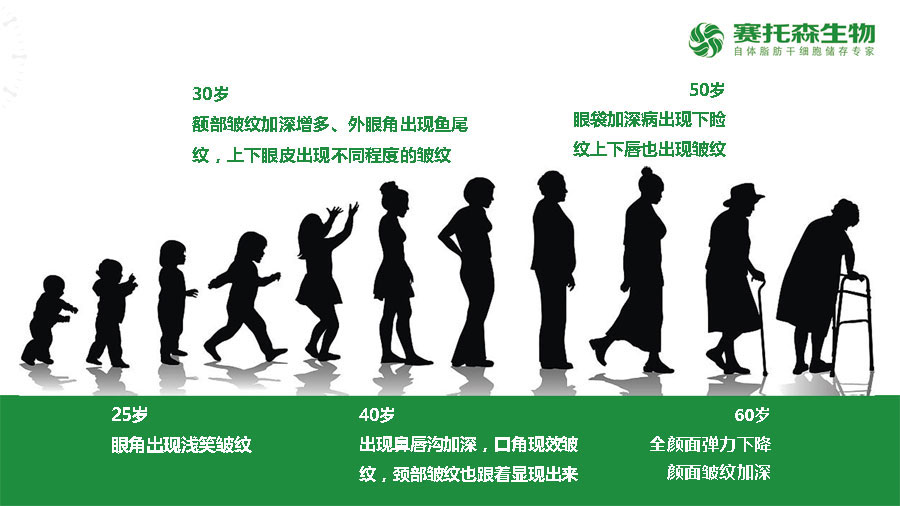 赛托森生物
自体脂肪干细胞储存专家

30岁
额部皱纹加深增多、外眼角出现鱼尾纹，上下眼皮出现不同程度的皱纹

50岁
眼袋加深病出现下睑纹上下唇也出现皱纹

25岁
眼角出现浅笑皱纹

40岁
出现鼻唇沟加深，口角现效皱纹，颈部皱纹也跟着显现出来

60岁
全颜面弹力下降
颜面皱纹加深